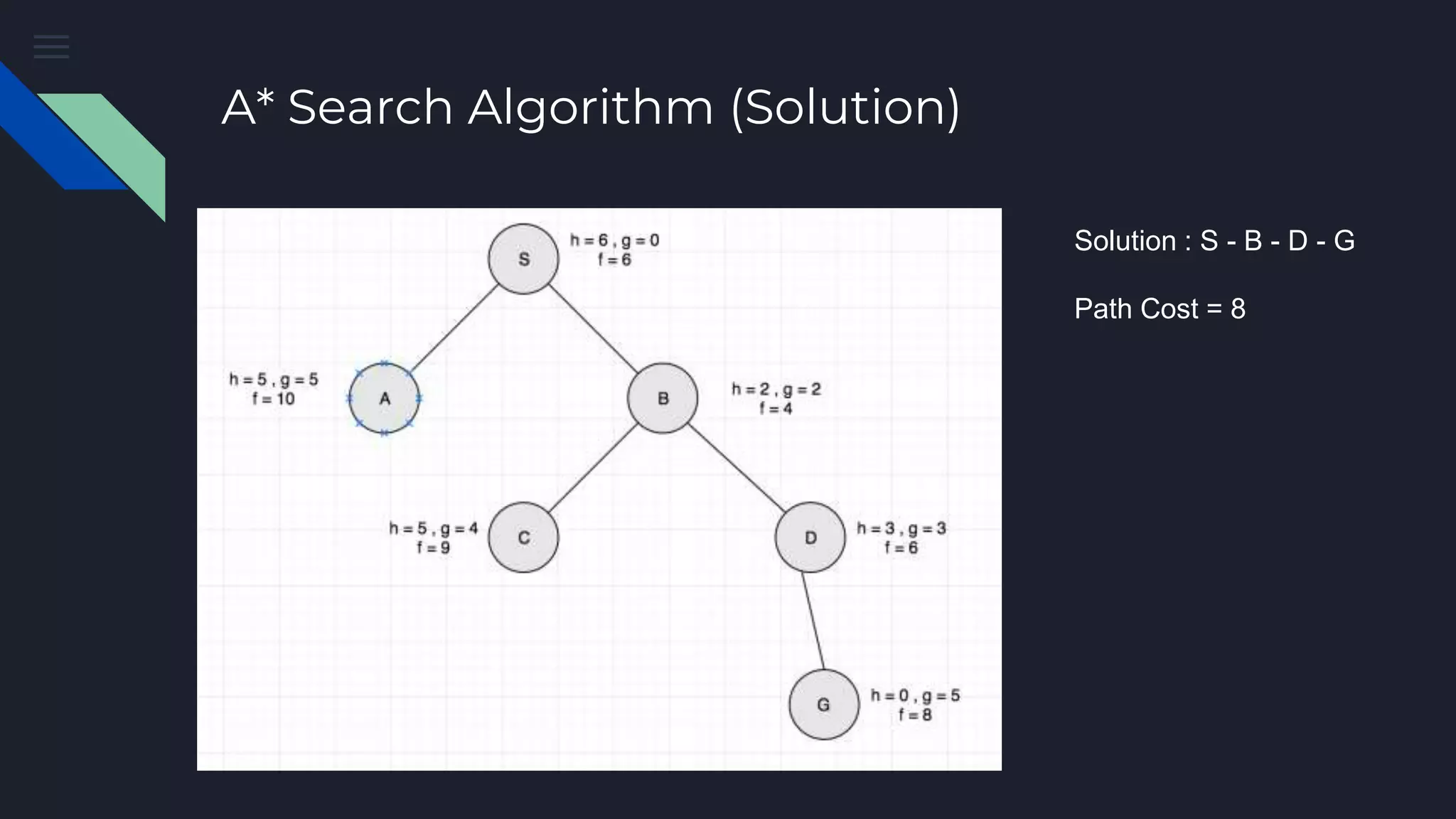 A* Search Algorithm (Solution)

S
h = 6 , g = 0
f = 6

h = 5 , g = 5
f = 10
A

B
h = 2 , g = 2
f = 4

h = 5 , g = 4
f = 9
C

D
h = 3 , g = 3
f = 6

G
h = 0 , g = 5
f = 8

Solution : S - B - D - G

Path Cost = 8